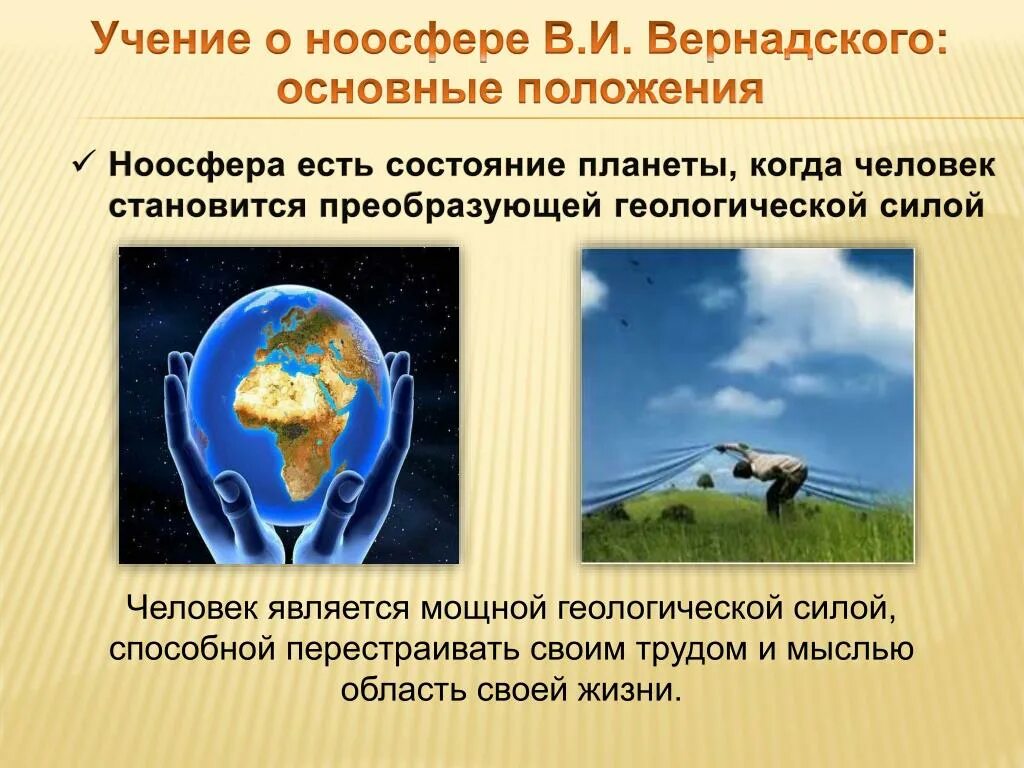 Учение о ноосфере В.И. Вернадского: основные положения

✓ Ноосфера есть состояние планеты, когда человек становится преобразующей геологической силой

Человек является мощной геологической силой, способной перестраивать своим трудом и мыслью область своей жизни.